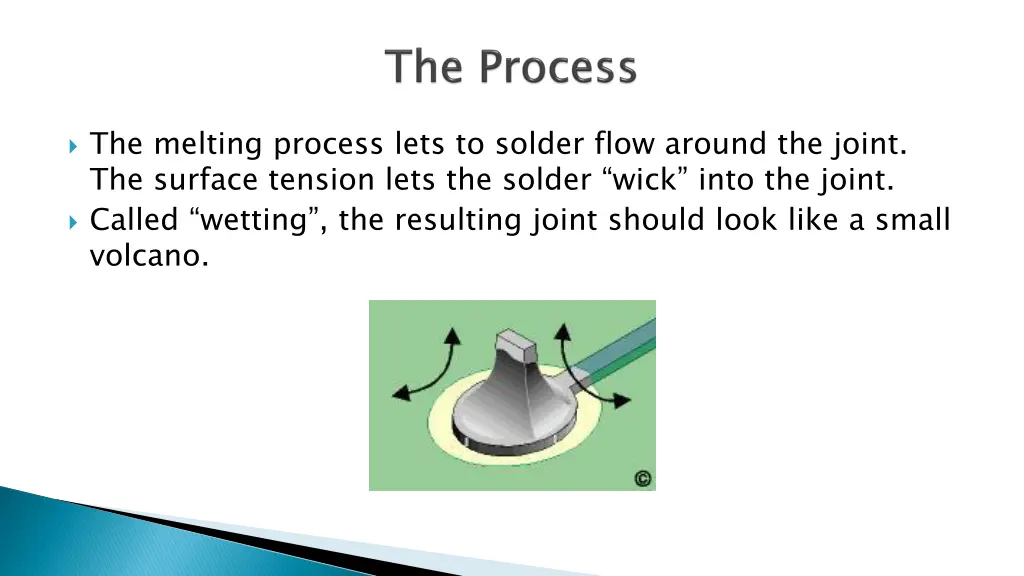 The Process

The melting process lets to solder flow around the joint. The surface tension lets the solder “wick” into the joint.

Called “wetting”, the resulting joint should look like a small volcano.

©